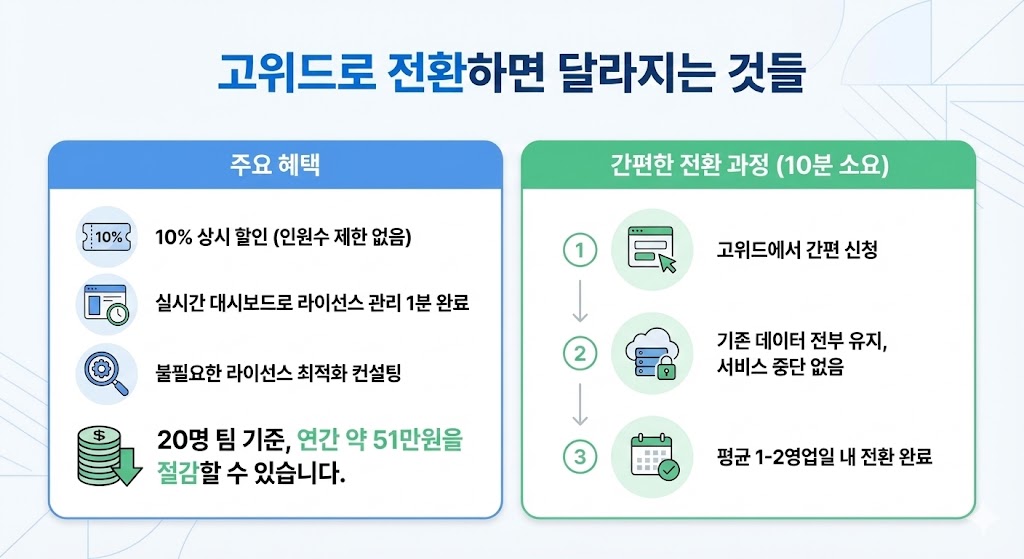 고위드로 전환하면 달라지는 것들

주요 혜택

10%

10% 상시 할인 (인원수 제한 없음)

실시간 대시보드로 라이선스 관리 1분 완료

불필요한 라이선스 최적화 컨설팅

$

20명 팀 기준, 연간 약 51만원을 절감할 수 있습니다.

간편한 전환 과정 (10분 소요)

1

고위드에서 간편 신청

2

기존 데이터 전부 유지, 서비스 중단 없음

3

평균 1-2영업일 내 전환 완료